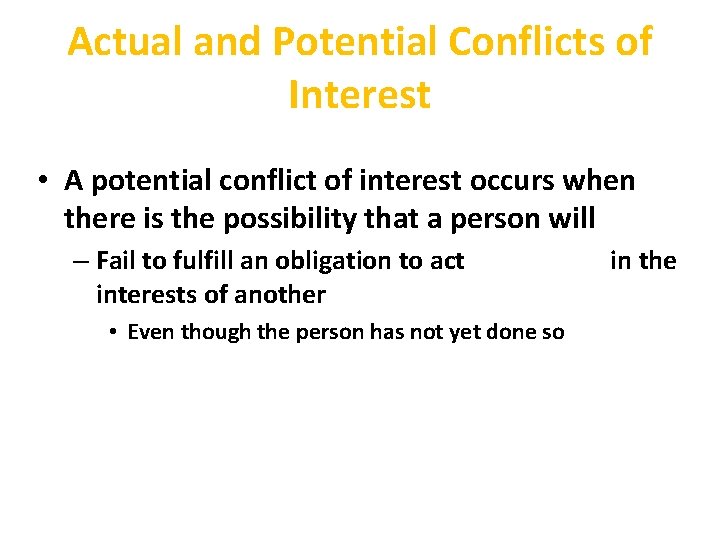 Actual and Potential Conflicts of Interest

• A potential conflict of interest occurs when there is the possibility that a person will

– Fail to fulfill an obligation to act in the interests of another

• Even though the person has not yet done so